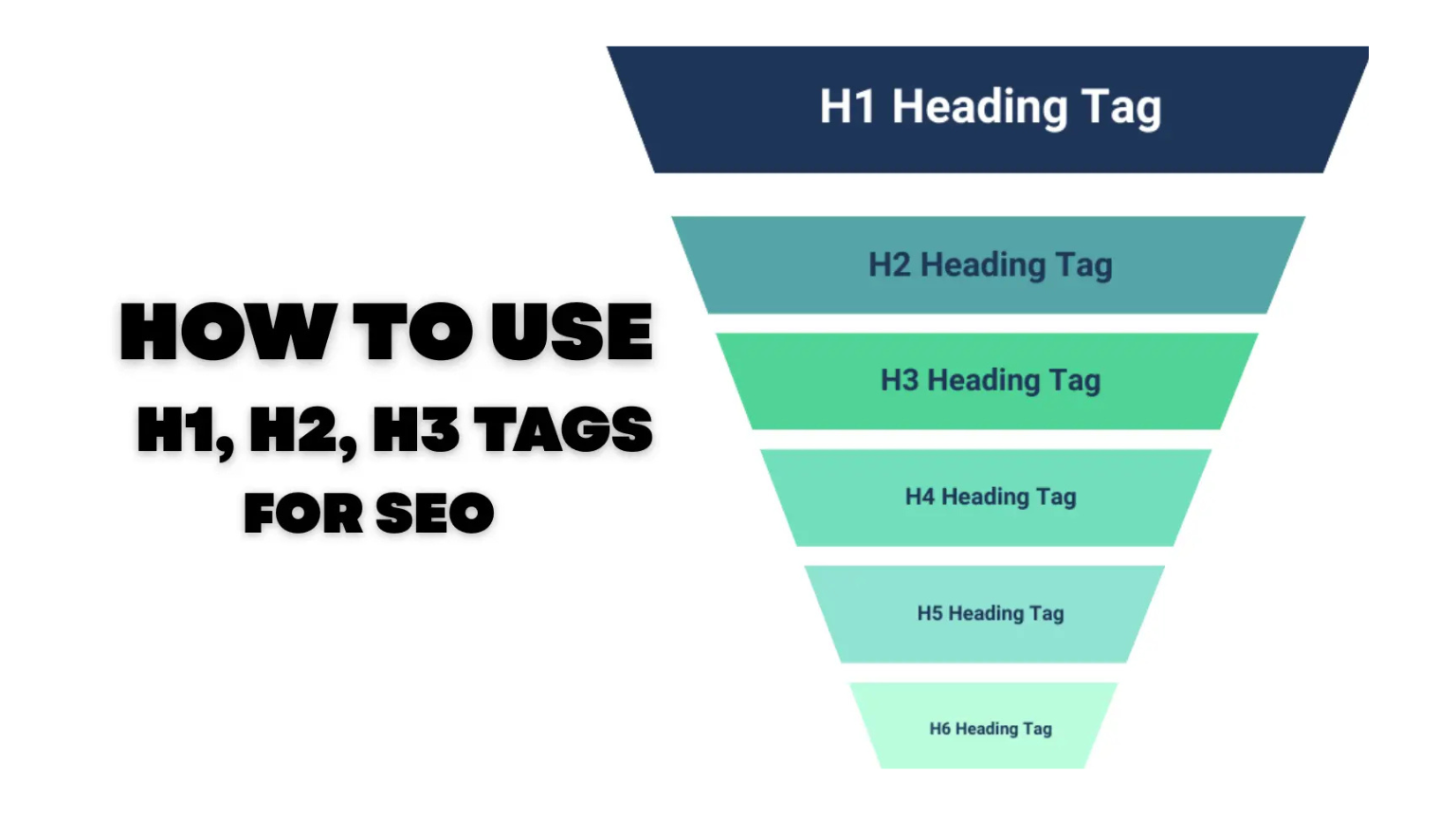 HOW TO USE
H1, H2, H3 TAGS
FOR SEO

H1 Heading Tag
H2 Heading Tag
H3 Heading Tag
H4 Heading Tag
H5 Heading Tag
H6 Heading Tag